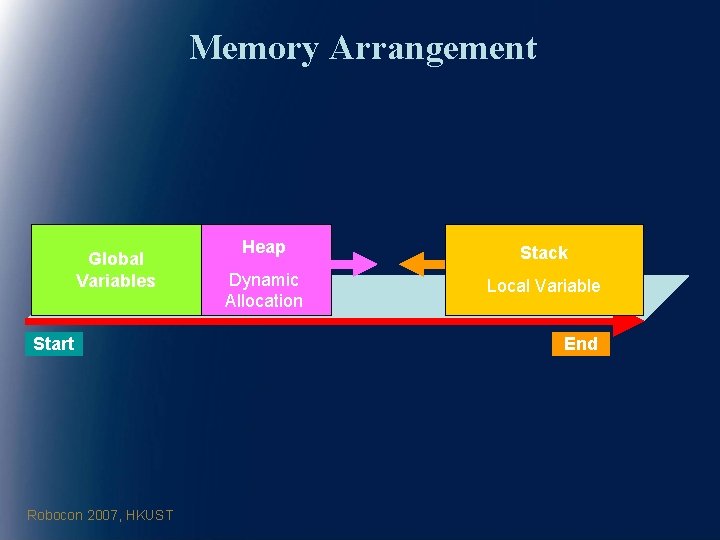 Memory Arrangement

Global Variables

Heap

Dynamic Allocation

Stack

Local Variable

Start

End

Robocon 2007, HKUST